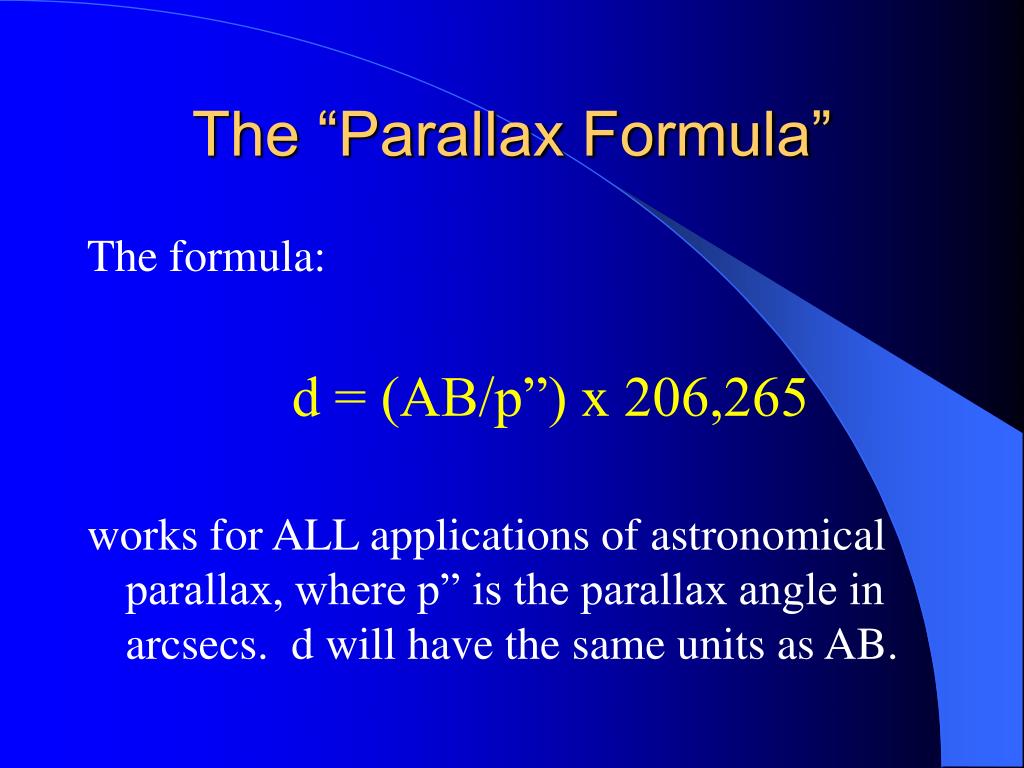 The “Parallax Formula”

The formula:

d = (AB/p”) x 206,265

works for ALL applications of astronomical parallax, where p” is the parallax angle in arcsecs. d will have the same units as AB.